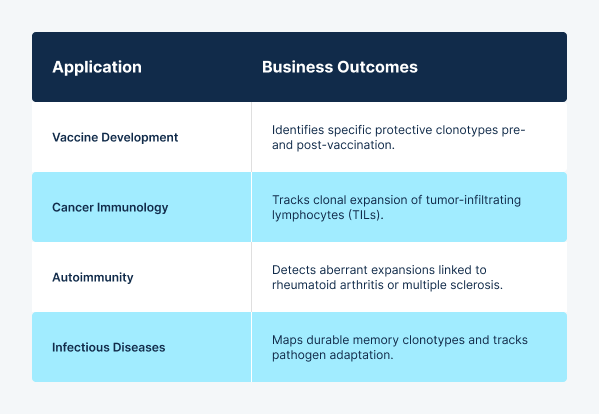 | Application | Business Outcomes |
|---|---|
| Vaccine Development | Identifies specific protective clonotypes pre- and post-vaccination. |
| Cancer Immunology | Tracks clonal expansion of tumor-infiltrating lymphocytes (TILs). |
| Autoimmunity | Detects aberrant expansions linked to rheumatoid arthritis or multiple sclerosis. |
| Infectious Diseases | Maps durable memory clonotypes and tracks pathogen adaptation. |